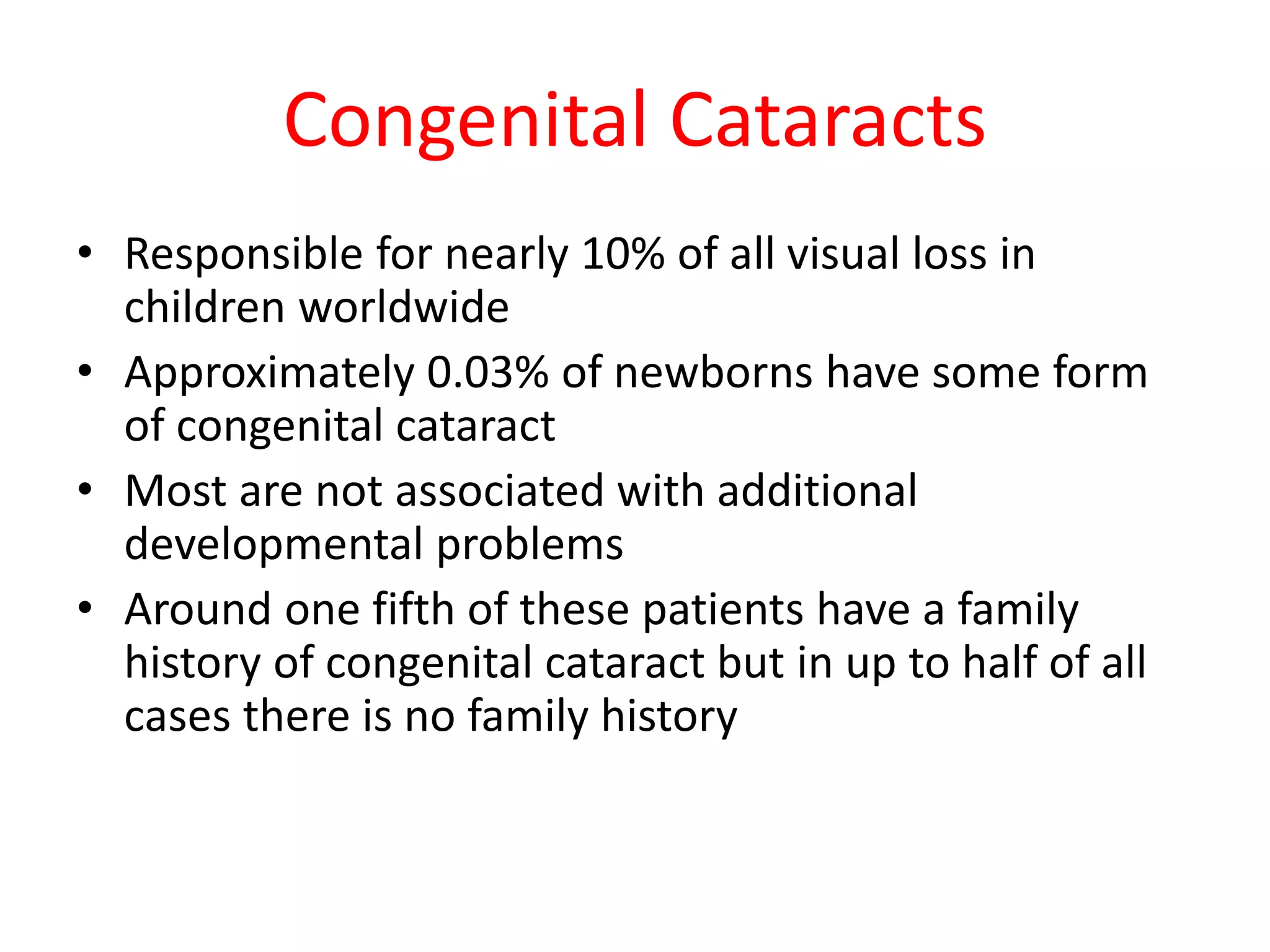 Congenital Cataracts

• Responsible for nearly 10% of all visual loss in children worldwide
• Approximately 0.03% of newborns have some form of congenital cataract
• Most are not associated with additional developmental problems
• Around one fifth of these patients have a family history of congenital cataract but in up to half of all cases there is no family history